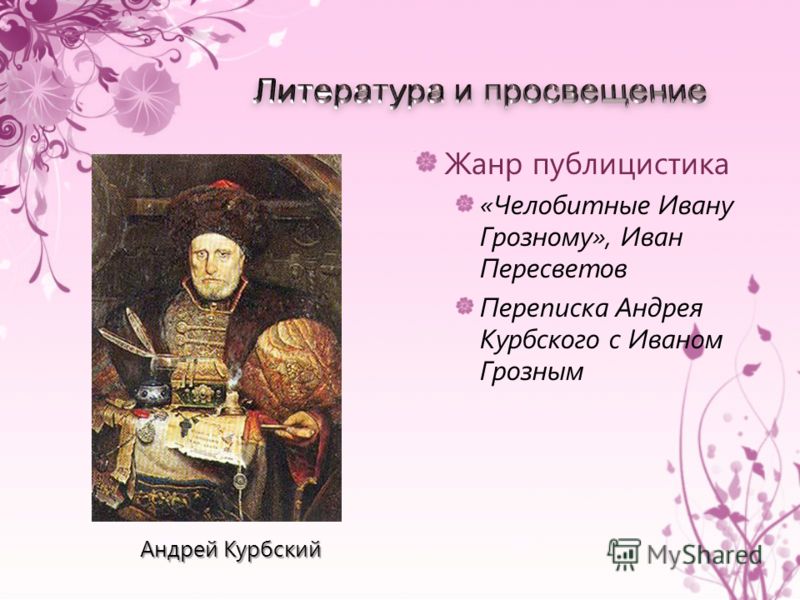 Литература и просвещение

Жанр публицистика

«Челобитные Ивану Грозному», Иван Пересветов

Переписка Андрея Курбского с Иваном Грозным

Андрей Курбский

MyShared